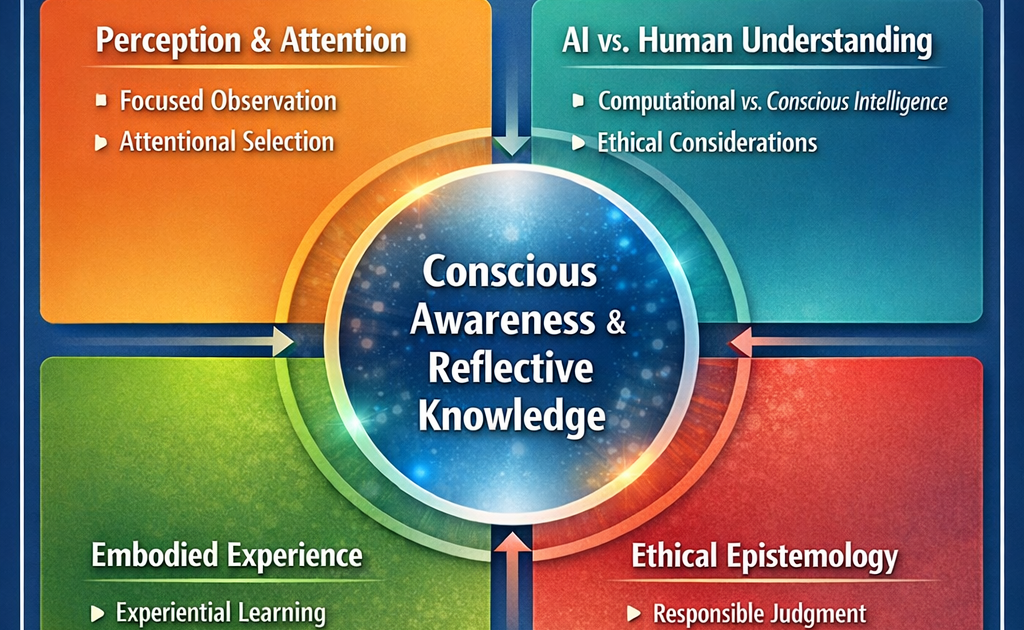 Perception & Attention

Focused Observation

Attentional Selection

AI vs. Human Understanding

Computational vs. Conscious Intelligence

Ethical Considerations

Conscious Awareness & Reflective Knowledge

Embodied Experience

Experiential Learning

Ethical Epistemology

Responsible Judgment